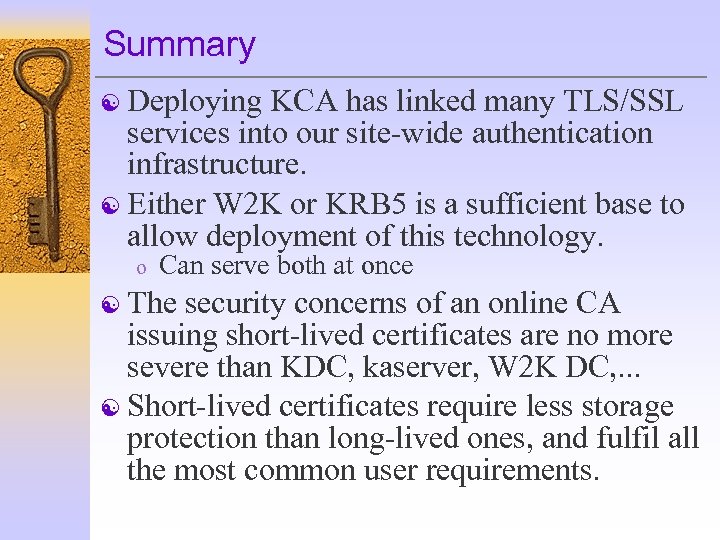 Summary

Deploying KCA has linked many TLS/SSL services into our site-wide authentication infrastructure.

Either W2K or KRB5 is a sufficient base to allow deployment of this technology.

o Can serve both at once

The security concerns of an online CA issuing short-lived certificates are no more severe than KDC, kaserver, W2K DC,...

Short-lived certificates require less storage protection than long-lived ones, and fulfil all the most common user requirements.